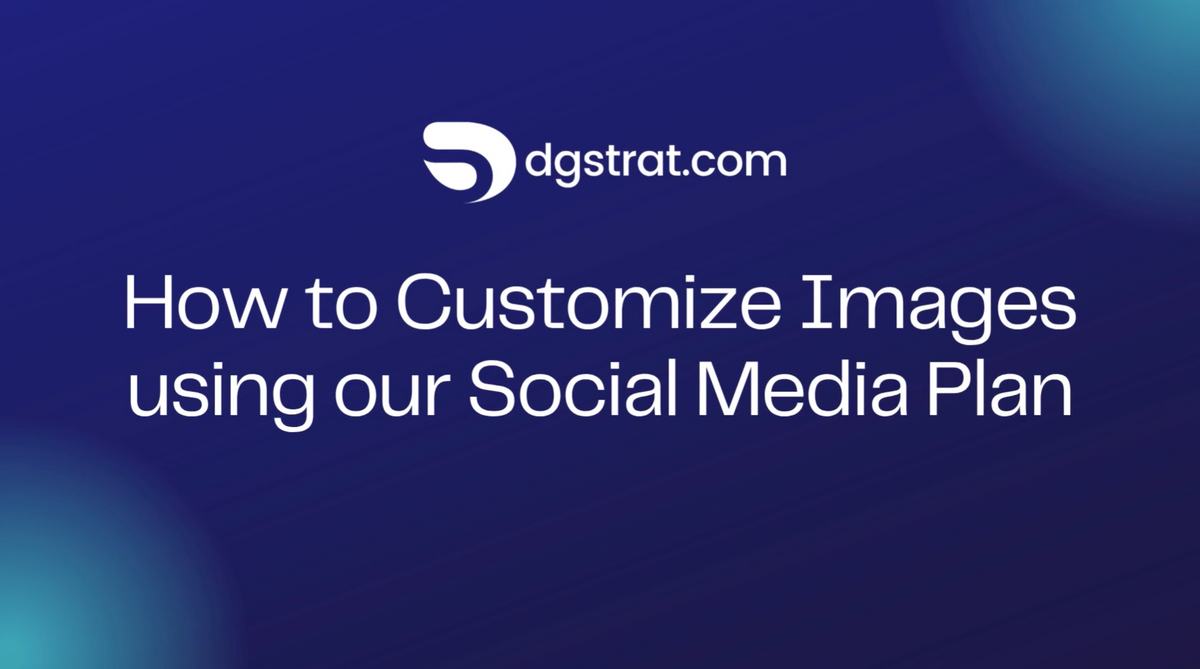 dgstrat.com

How to Customize Images using our Social Media Plan